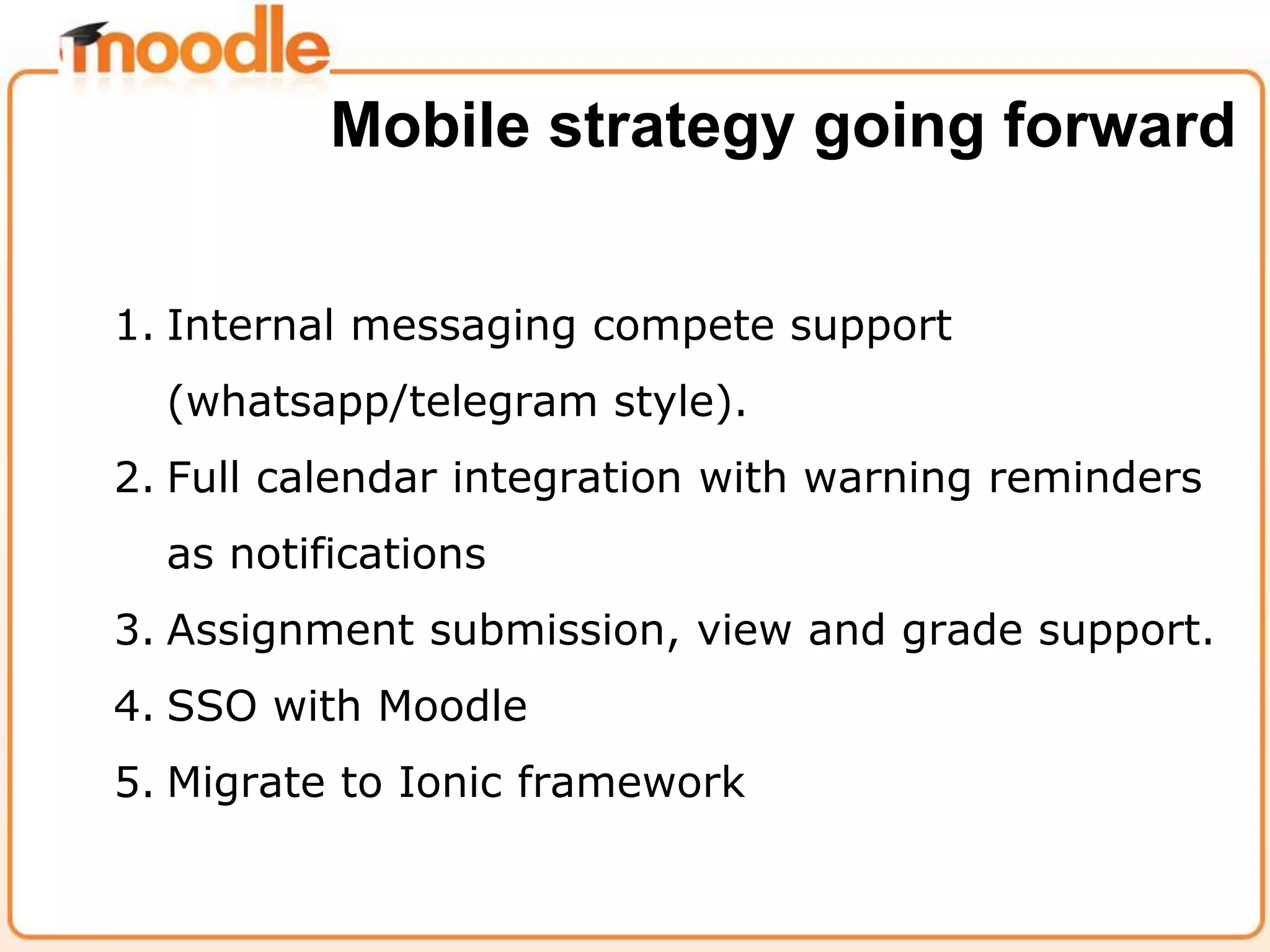 moodle

Mobile strategy going forward

1. Internal messaging compete support (whatsapp/telegram style).
2. Full calendar integration with warning reminders as notifications
3. Assignment submission, view and grade support.
4. SSO with Moodle
5. Migrate to Ionic framework